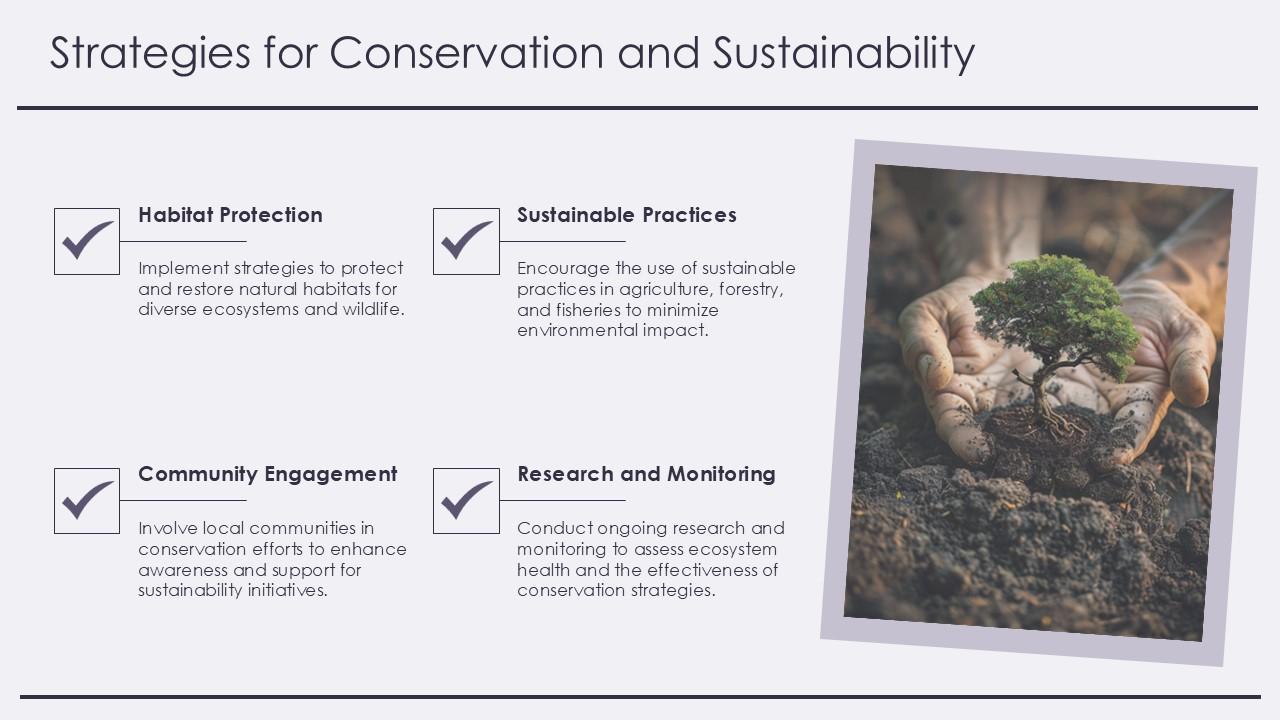 Strategies for Conservation and Sustainability

Habitat Protection

Implement strategies to protect and restore natural habitats for diverse ecosystems and wildlife.

Sustainable Practices

Encourage the use of sustainable practices in agriculture, forestry, and fisheries to minimize environmental impact.

Community Engagement

Involve local communities in conservation efforts to enhance awareness and support for sustainability initiatives.

Research and Monitoring

Conduct ongoing research and monitoring to assess ecosystem health and the effectiveness of conservation strategies.